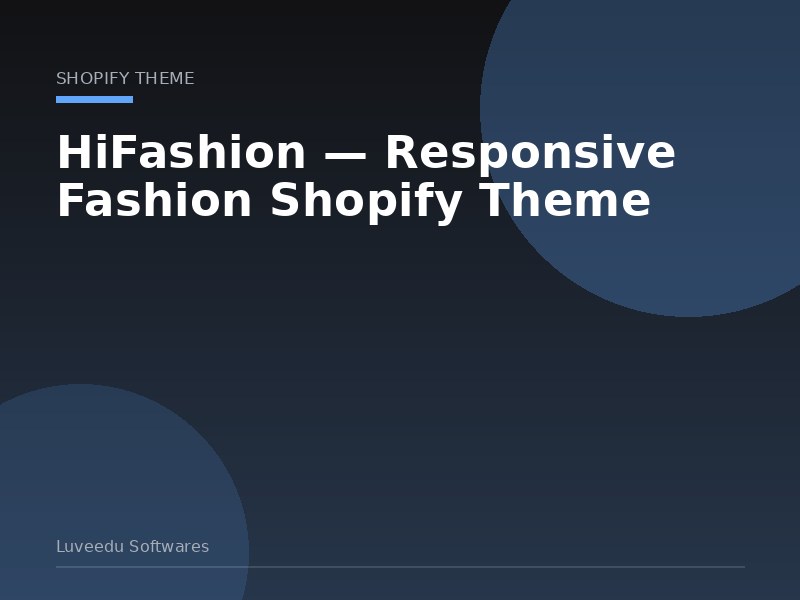 SHOPIFY THEME

HiFashion — Responsive Fashion Shopify Theme

Luveedu Softwares